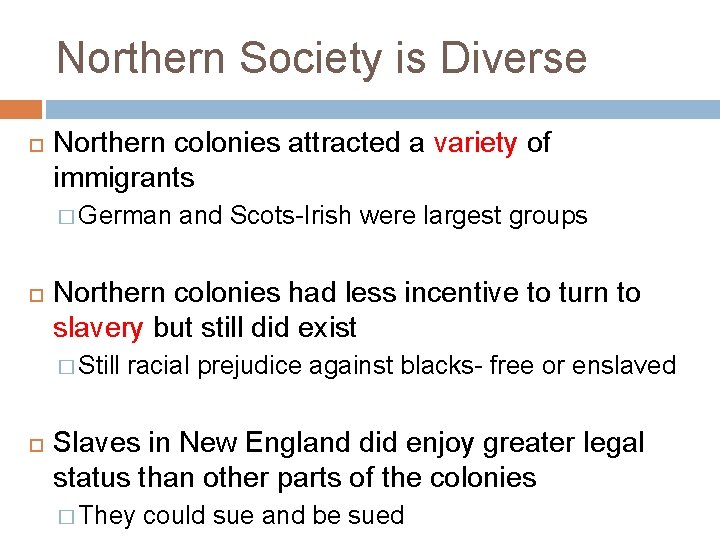 Northern Society is Diverse

Northern colonies attracted a variety of immigrants

German and Scots-Irish were largest groups

Northern colonies had less incentive to turn to slavery but still did exist

Still racial prejudice against blacks- free or enslaved

Slaves in New England did enjoy greater legal status than other parts of the colonies

They could sue and be sued